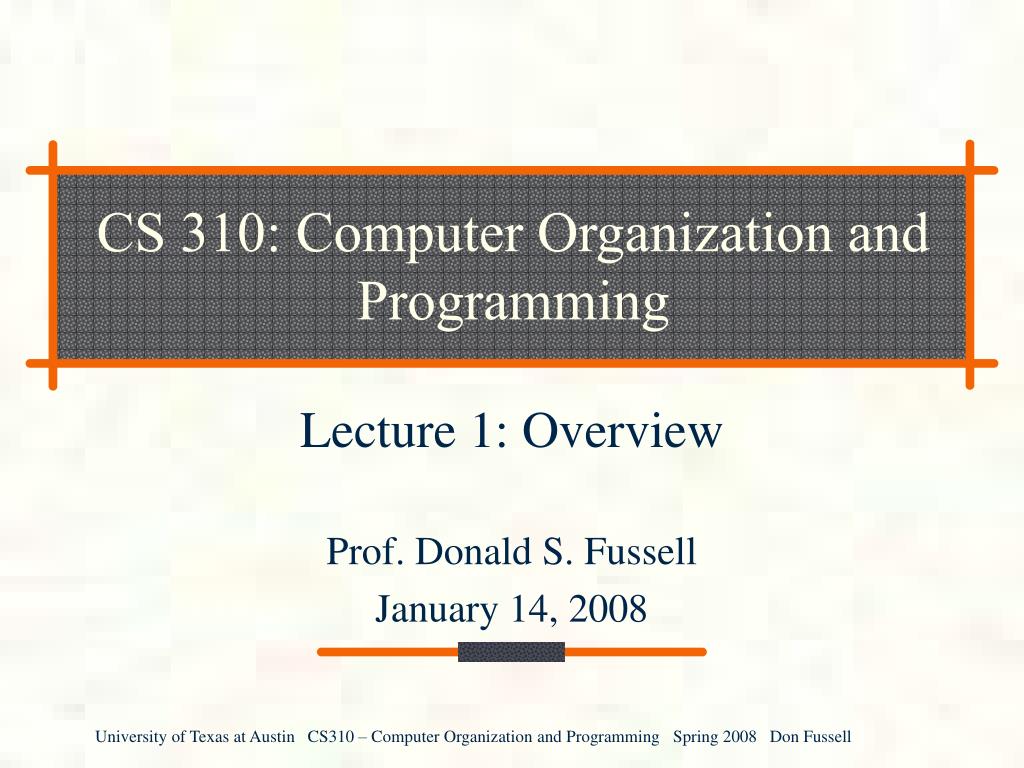 CS 310: Computer Organization and Programming

Lecture 1: Overview

Prof. Donald S. Fussell
January 14, 2008

University of Texas at Austin CS310 – Computer Organization and Programming Spring 2008 Don Fussell